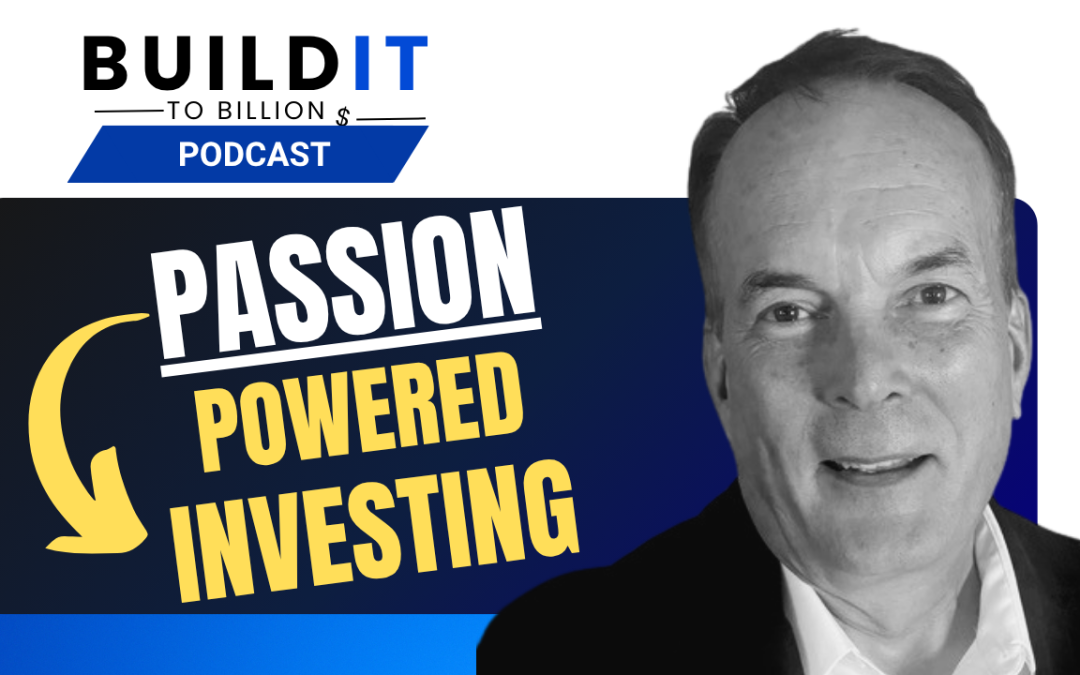 BUILD IT
TO BILLION $
PODCAST

PASSION
POWERED
INVESTING